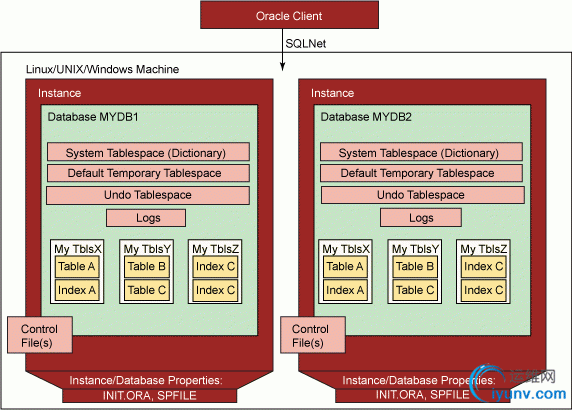 Oracle Client

SQLNet

Linux/UNIX/Windows Machine

Instance

Database MYDB1

System Tablespace (Dictionary)

Default Temporary Tablespace

Undo Tablespace

Logs

My TblsX
Table A
Index A

My TblsY
Table B
Table C

My TblsZ
Index C
Index C

Control File(s)

Instance/Database Properties:
INIT.ORA, SPFILE

Instance

Database MYDB2

System Tablespace (Dictionary)

Default Temporary Tablespace

Undo Tablespace

Logs

My TblsX
Table A
Index A

My TblsY
Table B
Table C

My TblsZ
Index C
Index C

Control File(s)

Instance/Database Properties:
INIT.ORA, SPFILE

运维网
iyunv.com